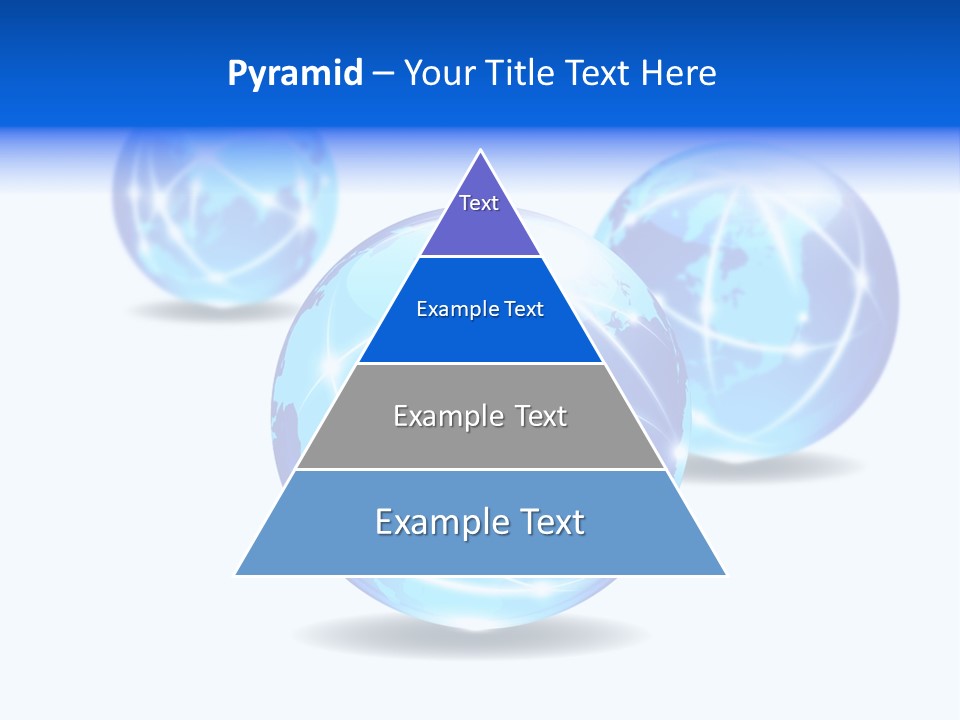 Pyramid – Your Title Text Here

Text

Example Text

Example Text

Example Text